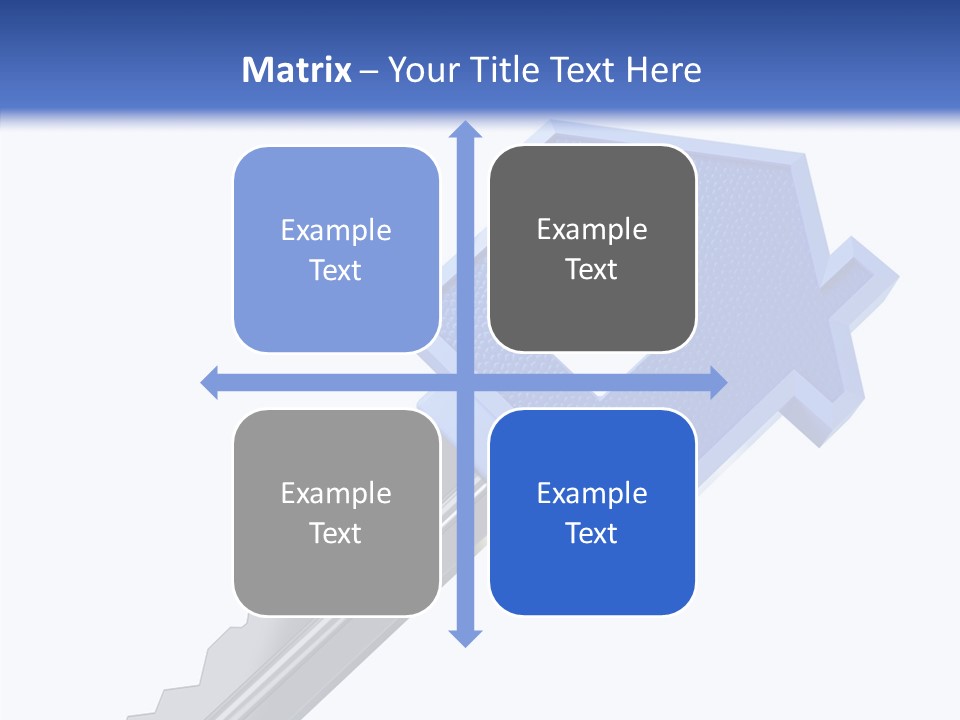 Matrix – Your Title Text Here

Example Text

Example Text

Example Text

Example Text